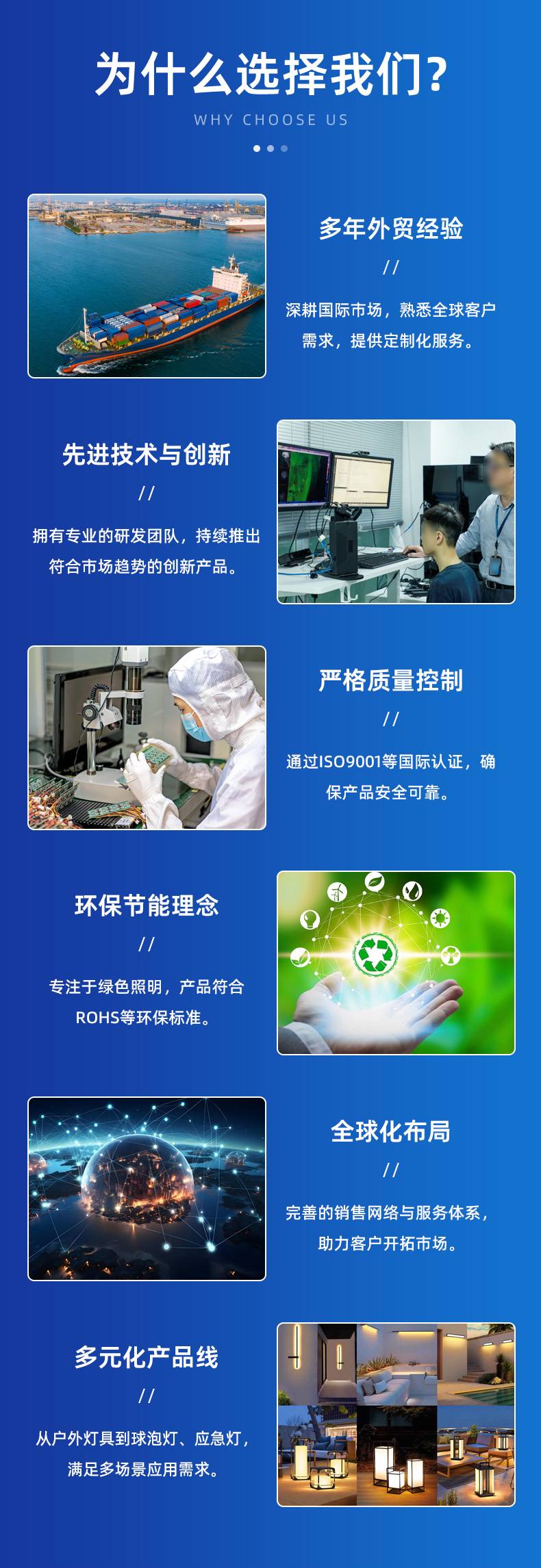 为什么选择我们?
WHY CHOOSE US

多年外贸经验
//
深耕国际市场，熟悉全球客户需求，提供定制化服务。

先进技术与创新
//
拥有专业的研发团队，持续推出符合市场趋势的创新产品。

严格质量控制
//
通过ISO9001等国际认证，确保产品安全可靠。

环保节能理念
//
专注于绿色照明，产品符合ROHS等环保标准。

全球化布局
//
完善的销售网络与服务体系，助力客户开拓市场。

多元化产品线
//
从户外灯具到球泡灯、应急灯，满足多场景应用需求。